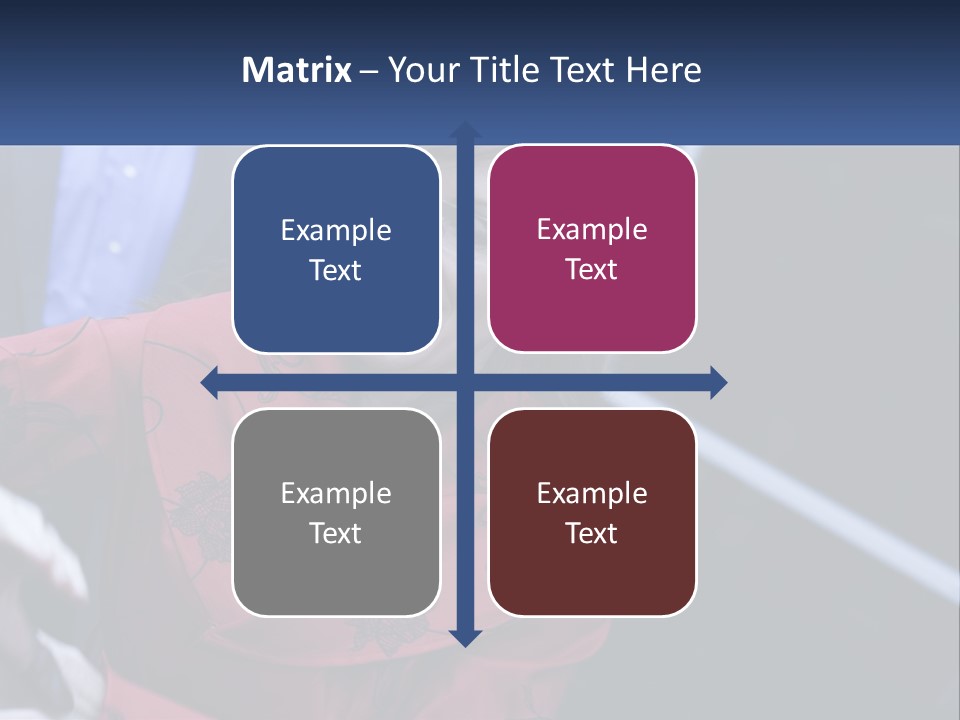 Matrix – Your Title Text Here

Example Text

Example Text

Example Text

Example Text